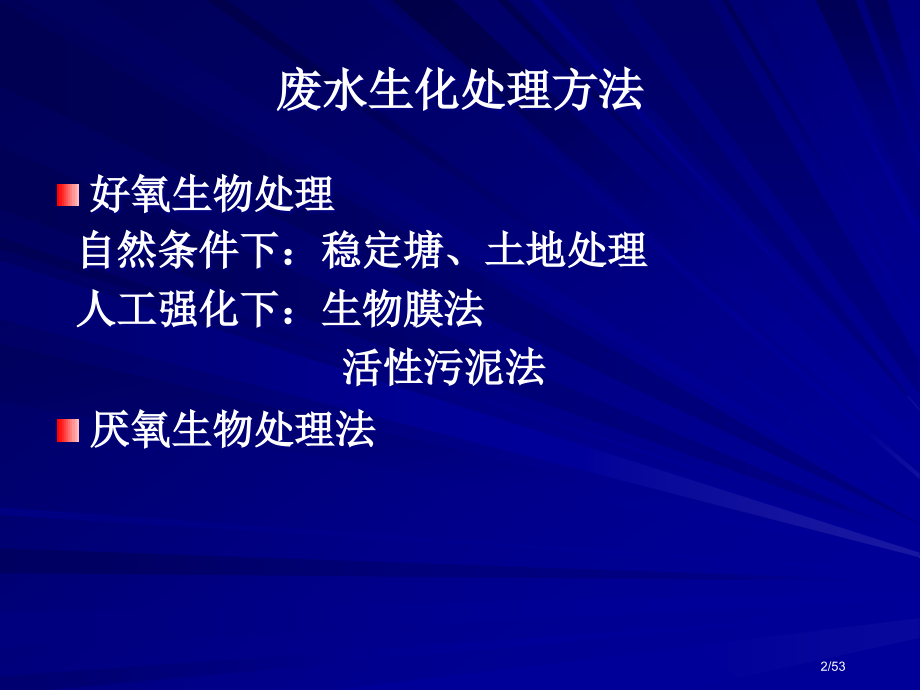 废水生化处理方法

好氧生物处理

自然条件下：稳定塘、土地处理

人工强化下：生物膜法

活性污泥法

厌氧生物处理法

2/53